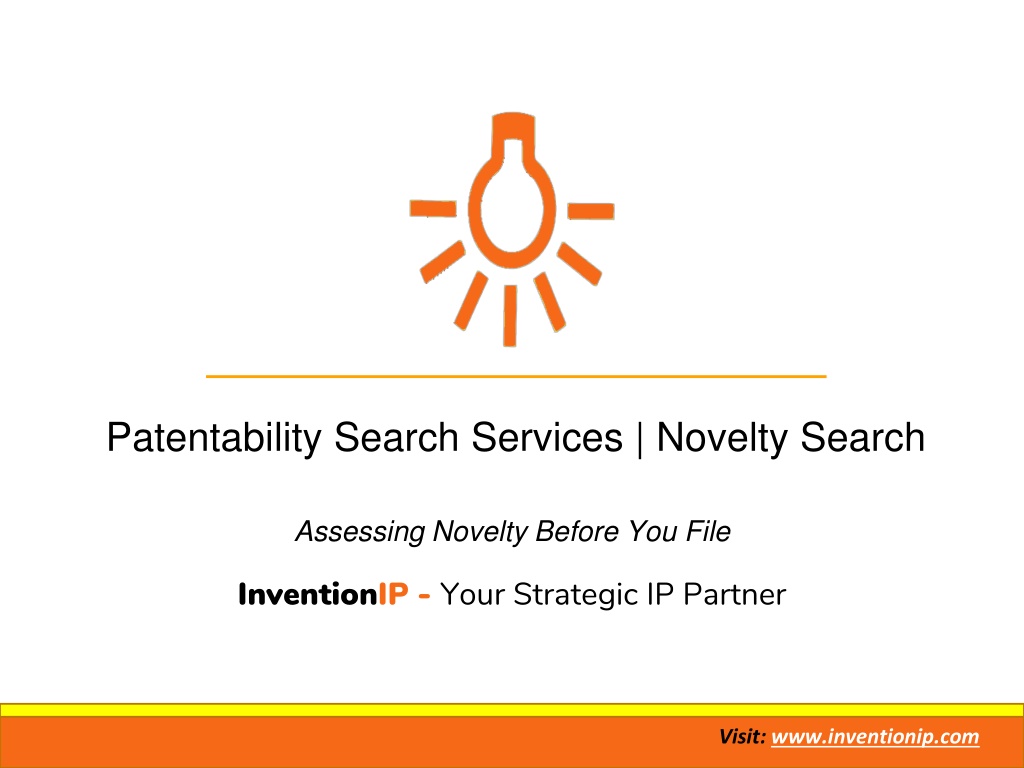 Patentability Search Services | Novelty Search

Assessing Novelty Before You File

InventionIP - Your Strategic IP Partner

Visit: www.inventionip.com